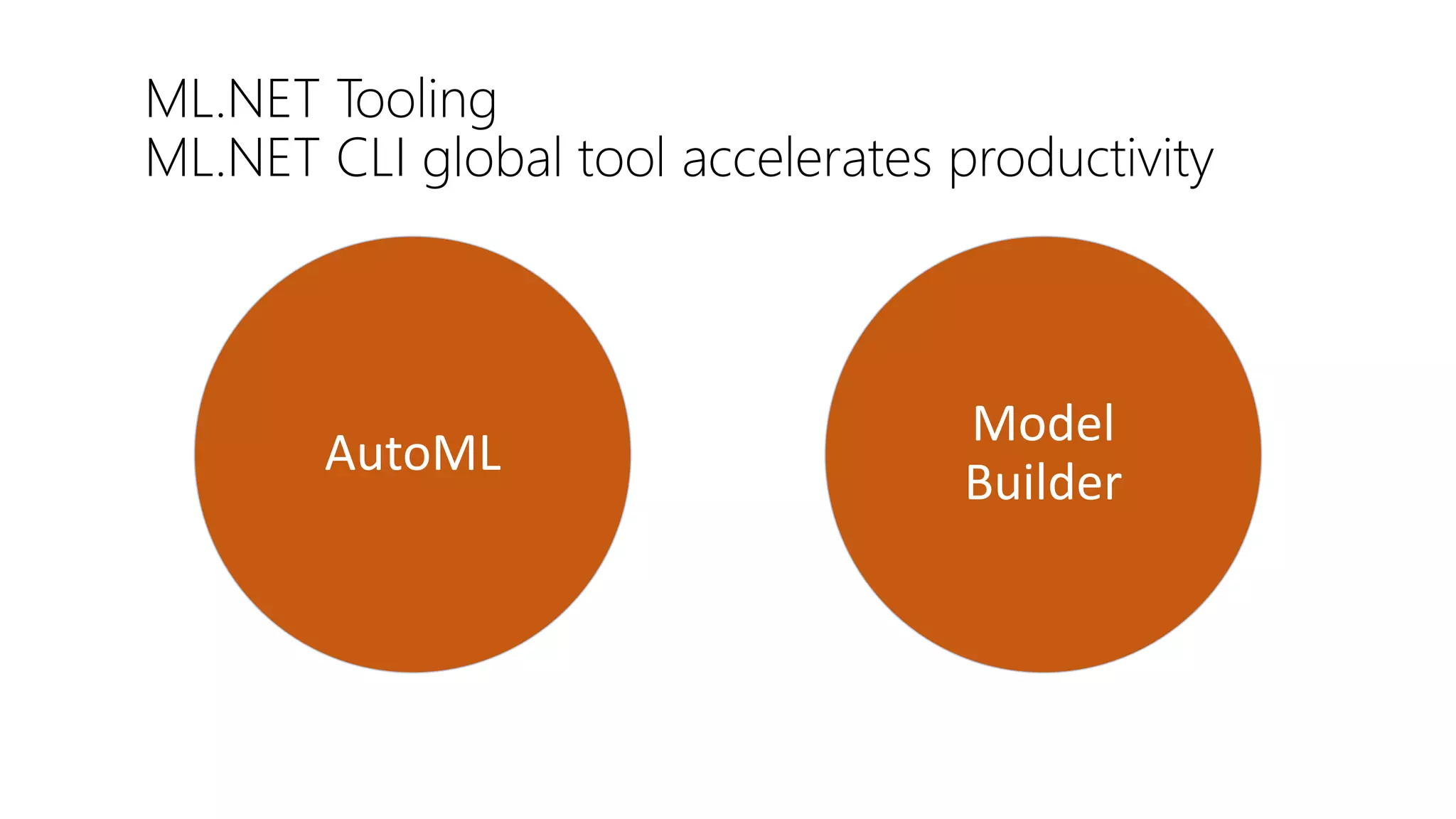 ML.NET Tooling
ML.NET CLI global tool accelerates productivity

AutoML

Model Builder